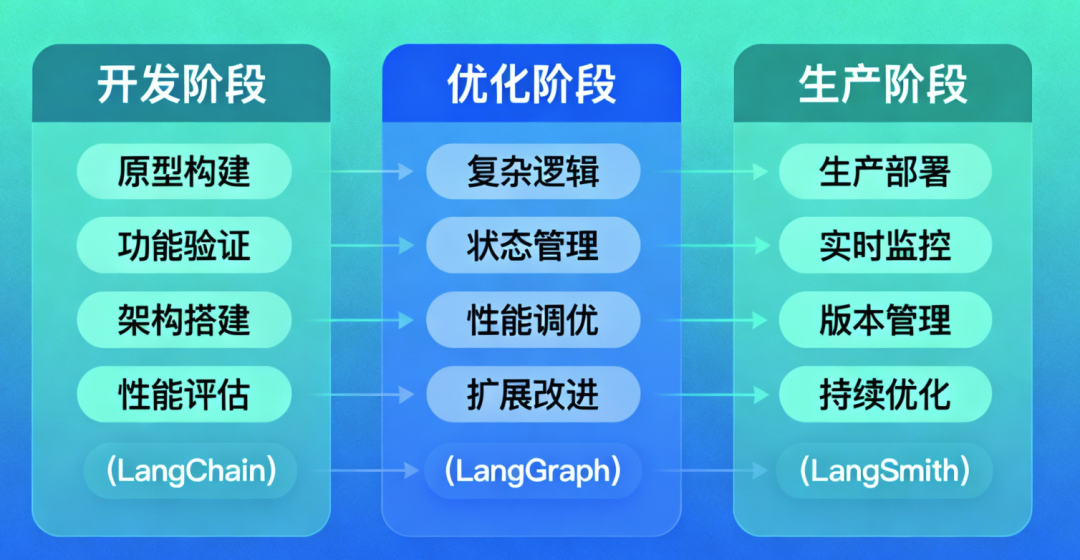 开发阶段

原型构建

功能验证

架构搭建

性能评估

(LangChain)

优化阶段

复杂逻辑

状态管理

性能调优

扩展改进

(LangGraph)

生产阶段

生产部署

实时监控

版本管理

持续优化

(LangSmith)